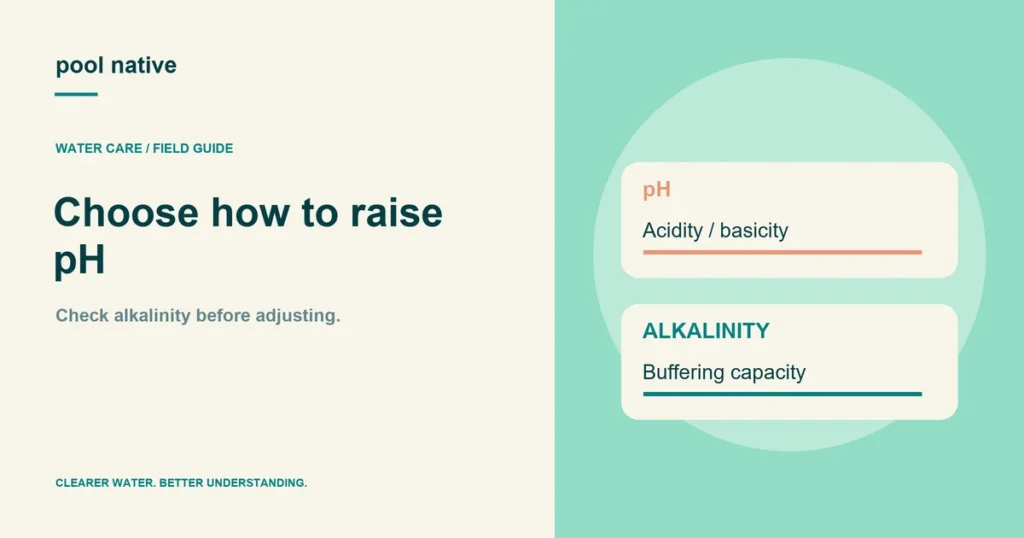 pool native

WATER CARE / FIELD GUIDE

Choose how to raise pH

Check alkalinity before adjusting.

CLEARER WATER. BETTER UNDERSTANDING.

pH

Acidity / basicity

ALKALINITY

Buffering capacity